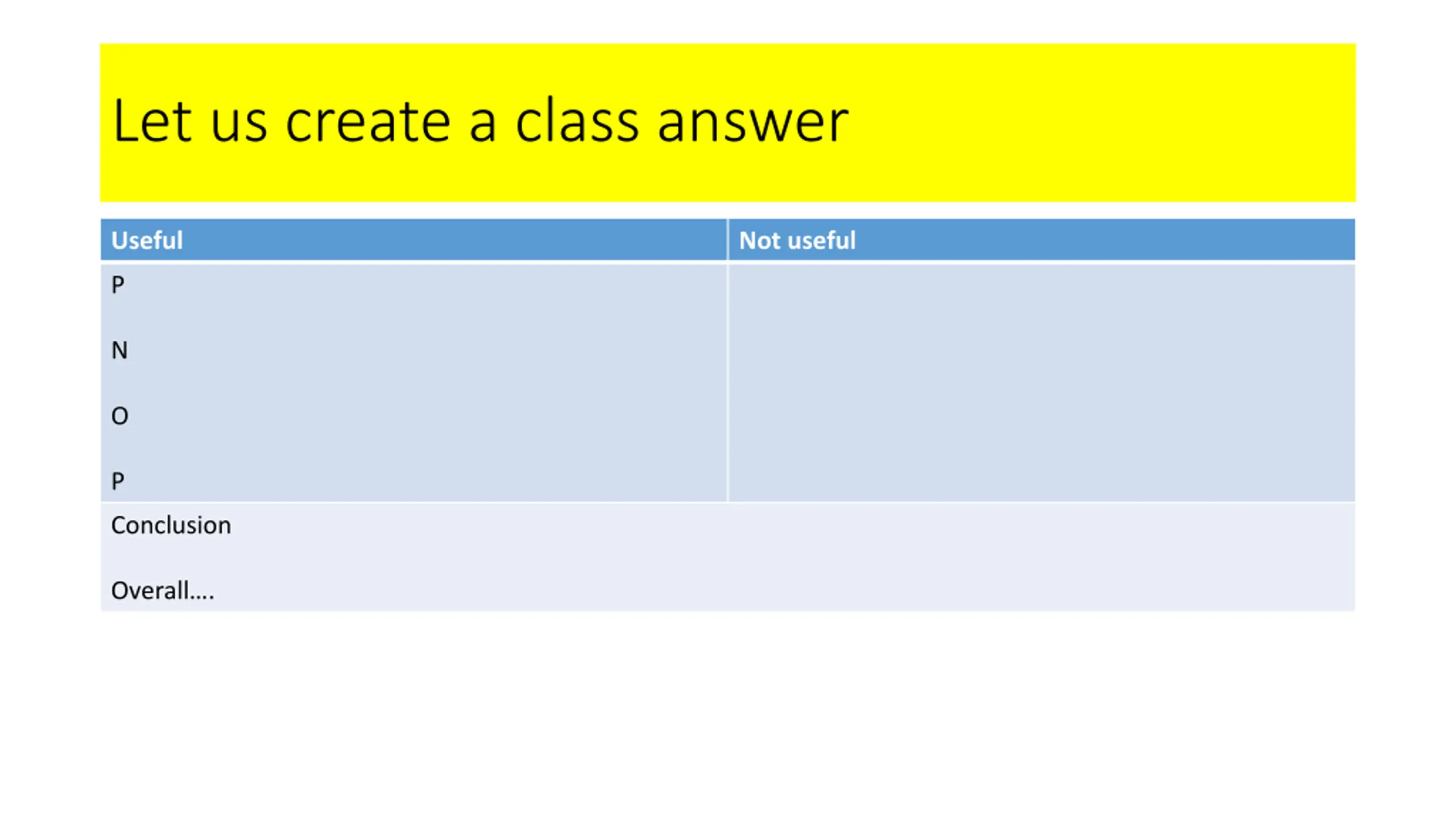 Let us create a class answer

| Useful | Not useful |
|---|---|
| P<br><br>N<br><br>O<br><br>P | |
| Conclusion<br><br>Overall…. | |